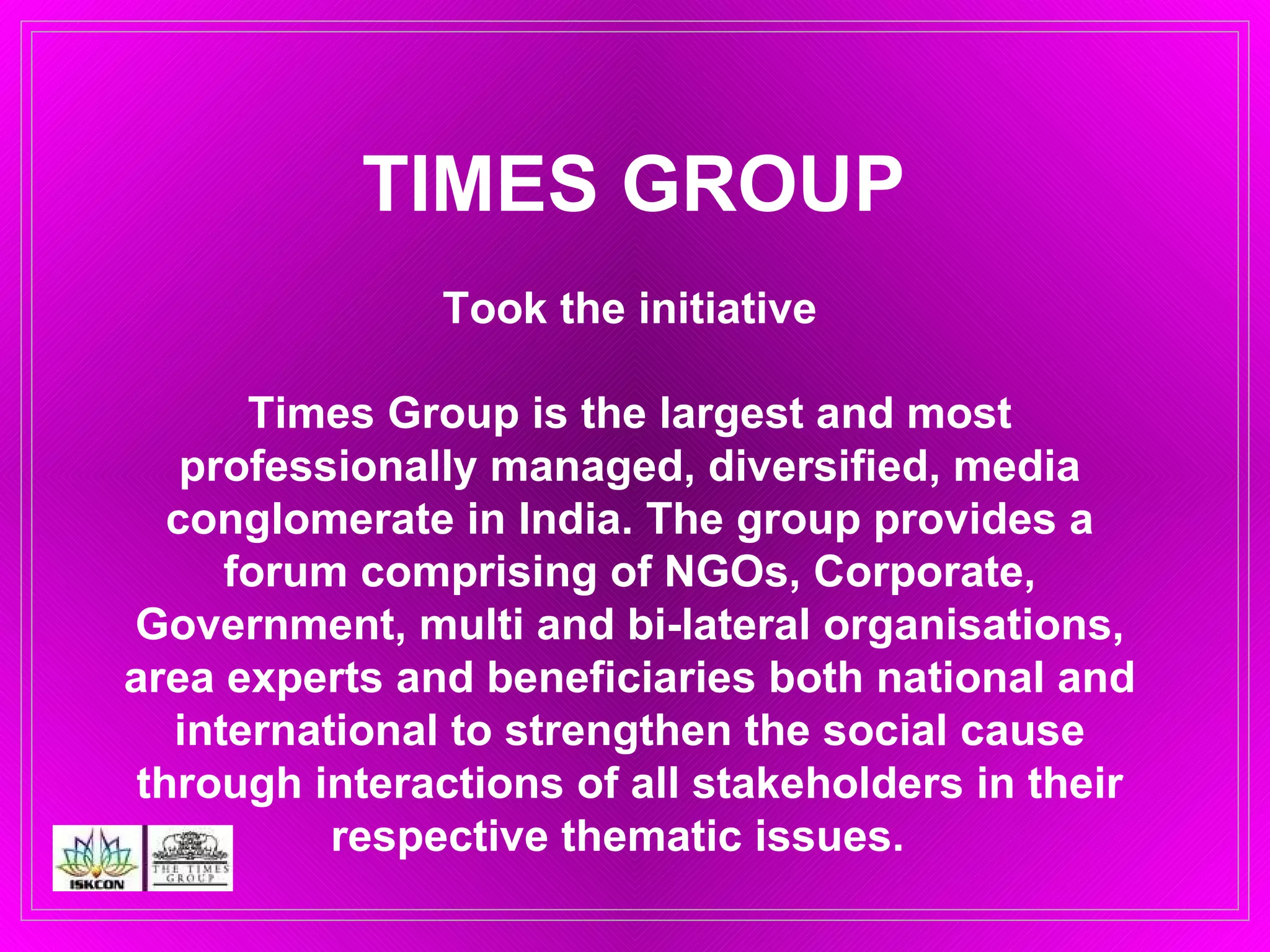 TIMES GROUP

Took the initiative

Times Group is the largest and most professionally managed, diversified, media conglomerate in India. The group provides a forum comprising of NGOs, Corporate, Government, multi and bi-lateral organisations, area experts and beneficiaries both national and international to strengthen the social cause through interactions of all stakeholders in their respective thematic issues.

ISKCON

THE TIMES GROUP